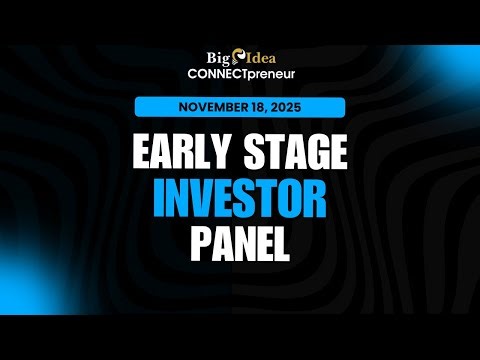 Big Idea
CONNECTpreneur

NOVEMBER 18, 2025

EARLY STAGE
INVESTOR
PANEL